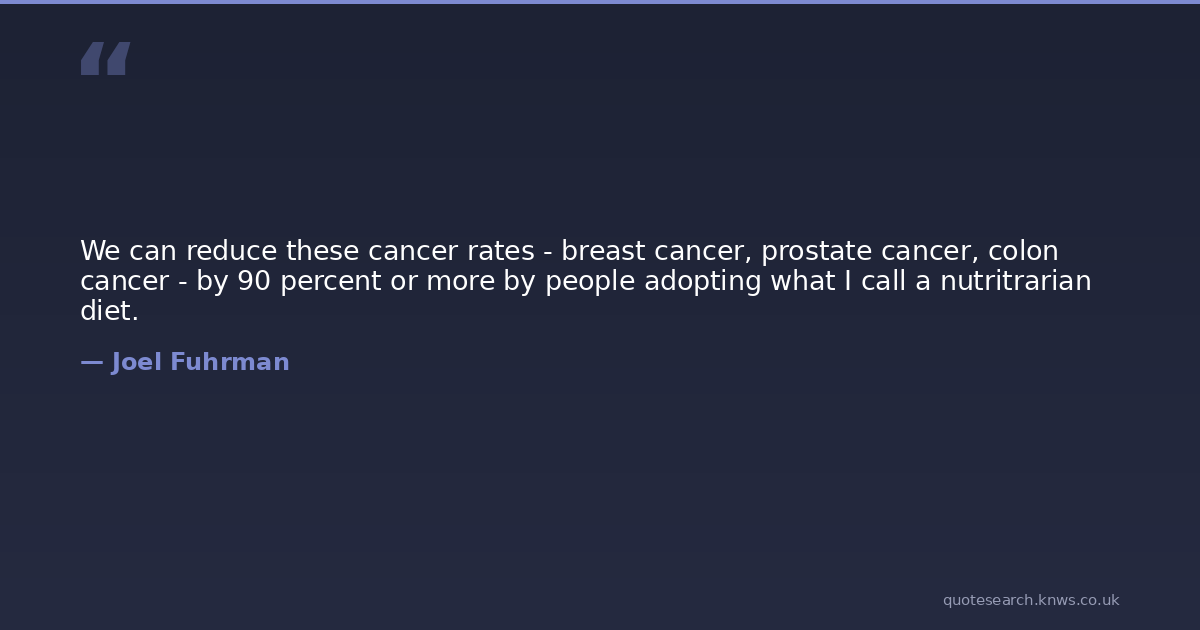 “

We can reduce these cancer rates - breast cancer, prostate cancer, colon cancer - by 90 percent or more by people adopting what I call a nutritrarian diet.

— Joel Fuhrman

quotesearch.knws.co.uk